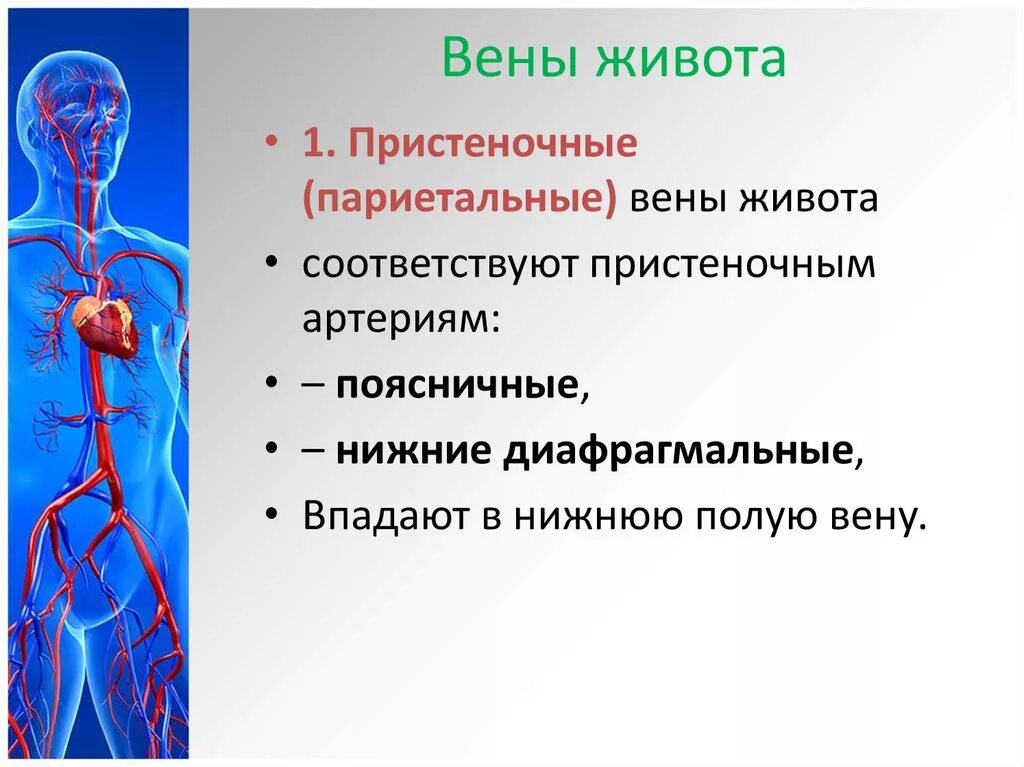 Вены живота

• 1. Пристеночные (париетальные) вены живота
• соответствуют пристеночным артериям:
• – поясничные,
• – нижние диафрагмальные,
• Впадают в нижнюю полую вену.